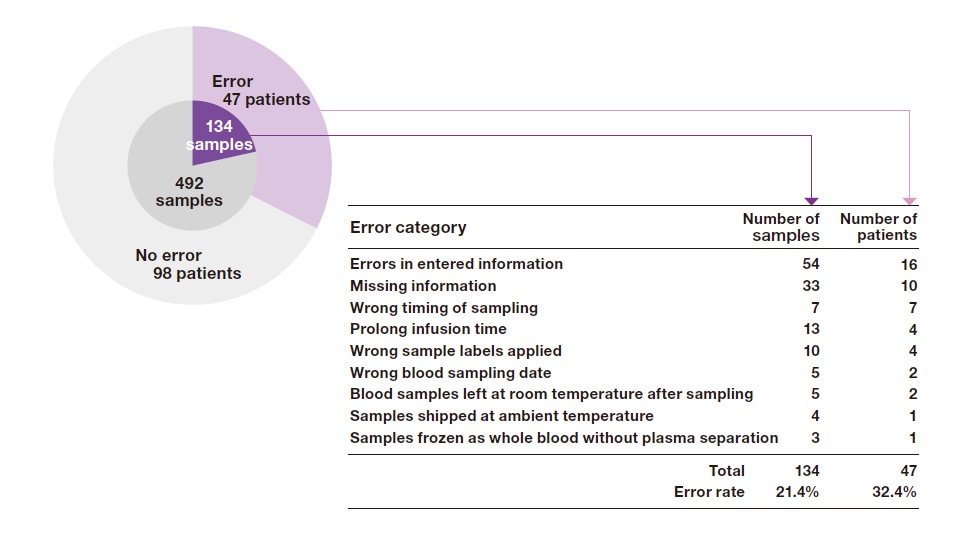 Error
47 patients

134
samples

492
samples

No error
98 patients

| Error category | Number of samples | Number of patients |
|---|---|---|
| Errors in entered information | 54 | 16 |
| Missing information | 33 | 10 |
| Wrong timing of sampling | 7 | 7 |
| Prolong infusion time | 13 | 4 |
| Wrong sample labels applied | 10 | 4 |
| Wrong blood sampling date | 5 | 2 |
| Blood samples left at room temperature after sampling | 5 | 2 |
| Samples shipped at ambient temperature | 4 | 1 |
| Samples frozen as whole blood without plasma separation | 3 | 1 |
| Total | 134 | 47 |
| Error rate | 21.4% | 32.4% |